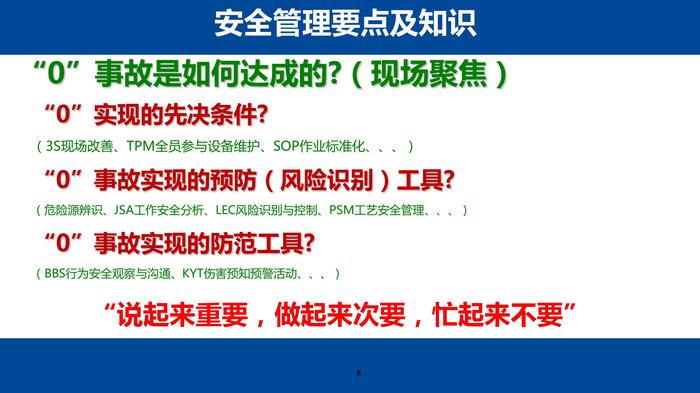 安全管理要点及知识

“0”事故是如何达成的?（现场聚焦）

“0”实现的先决条件?

（3S现场改善、TPM全员参与设备维护、SOP作业标准化、、、）

“0”事故实现的预防（风险识别）工具?

（危险源辨识、JSA工作安全分析、LEC风险识别与控制、PSM工艺安全管理、、、）

“0”事故实现的防范工具?

（BBS行为安全观察与沟通、KYT伤害预知预警活动、、、）

“说起来重要，做起来次要，忙起来不要”

8